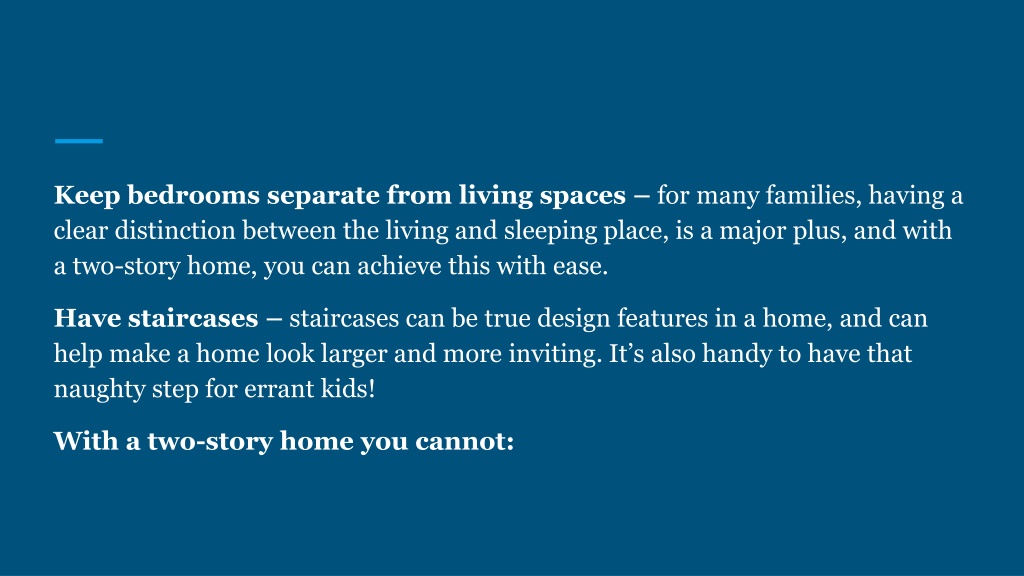 Keep bedrooms separate from living spaces – for many families, having a clear distinction between the living and sleeping place, is a major plus, and with a two-story home, you can achieve this with ease.

Have staircases – staircases can be true design features in a home, and can help make a home look larger and more inviting. It’s also handy to have that naughty step for errant kids!

With a two-story home you cannot: